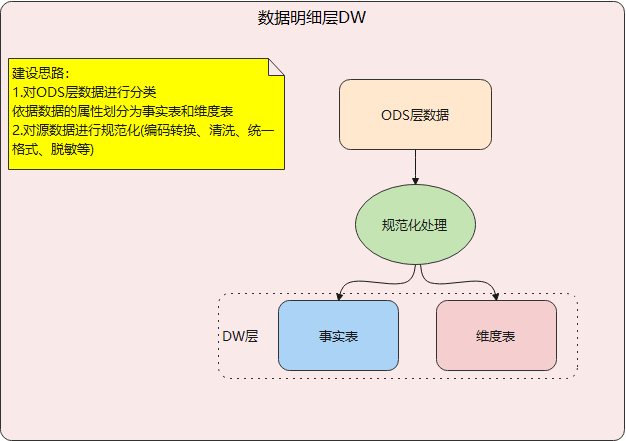 数据明细层DW

建设思路:
1.对ODS层数据进行分类
依据数据的属性划分为事实表和维度表
2.对源数据进行规范化(编码转换、清洗、统一格式、脱敏等)

ODS层数据

规范化处理

DW层

事实表

维度表